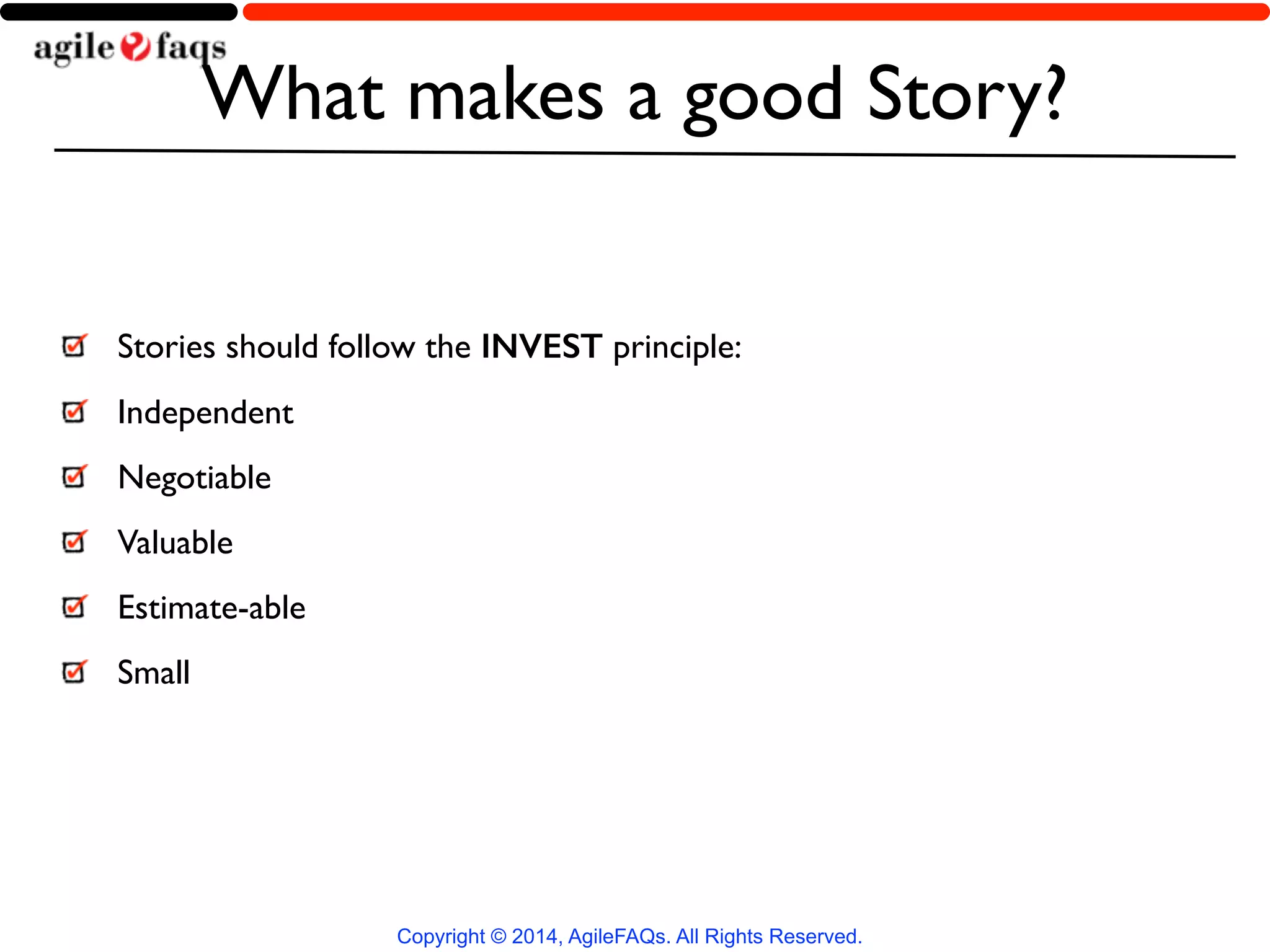 agile faqs

What makes a good Story?

Stories should follow the INVEST principle:

Independent

Negotiable

Valuable

Estimate-able

Small

Copyright © 2014, AgileFAQs. All Rights Reserved.